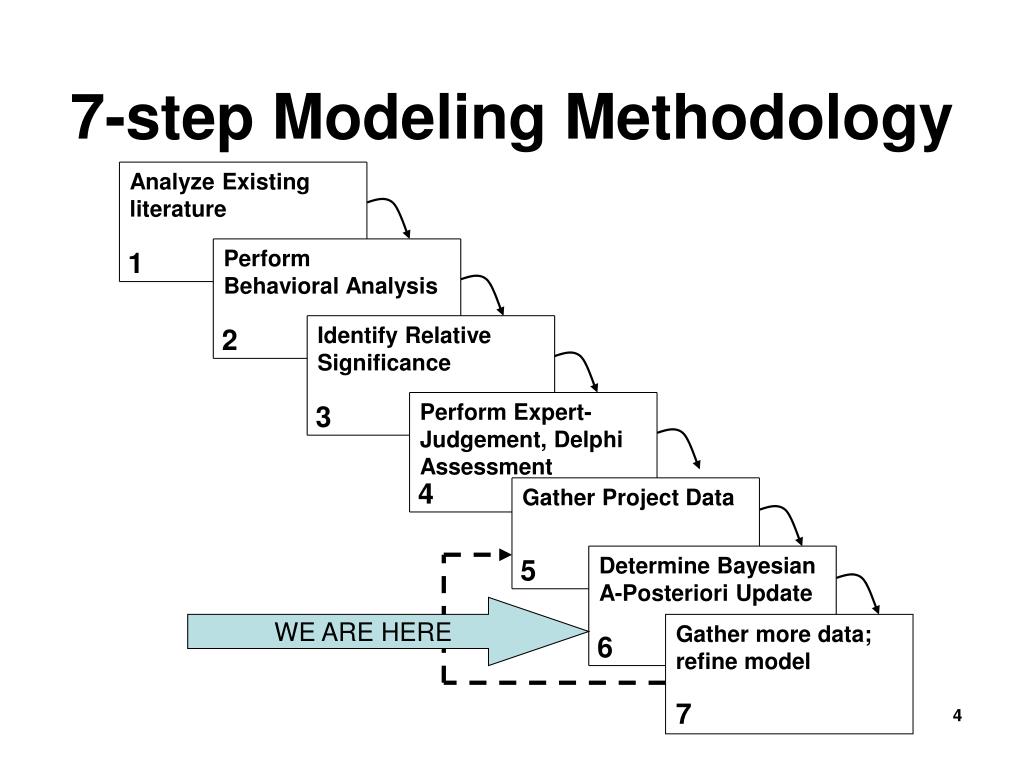 7-step Modeling Methodology

Analyze Existing literature

1

Perform Behavioral Analysis

2

Identify Relative Significance

3

Perform Expert-Judgement, Delphi Assessment

4

Gather Project Data

5

Determine Bayesian A-Posteriori Update

6

Gather more data; refine model

7

WE ARE HERE

4